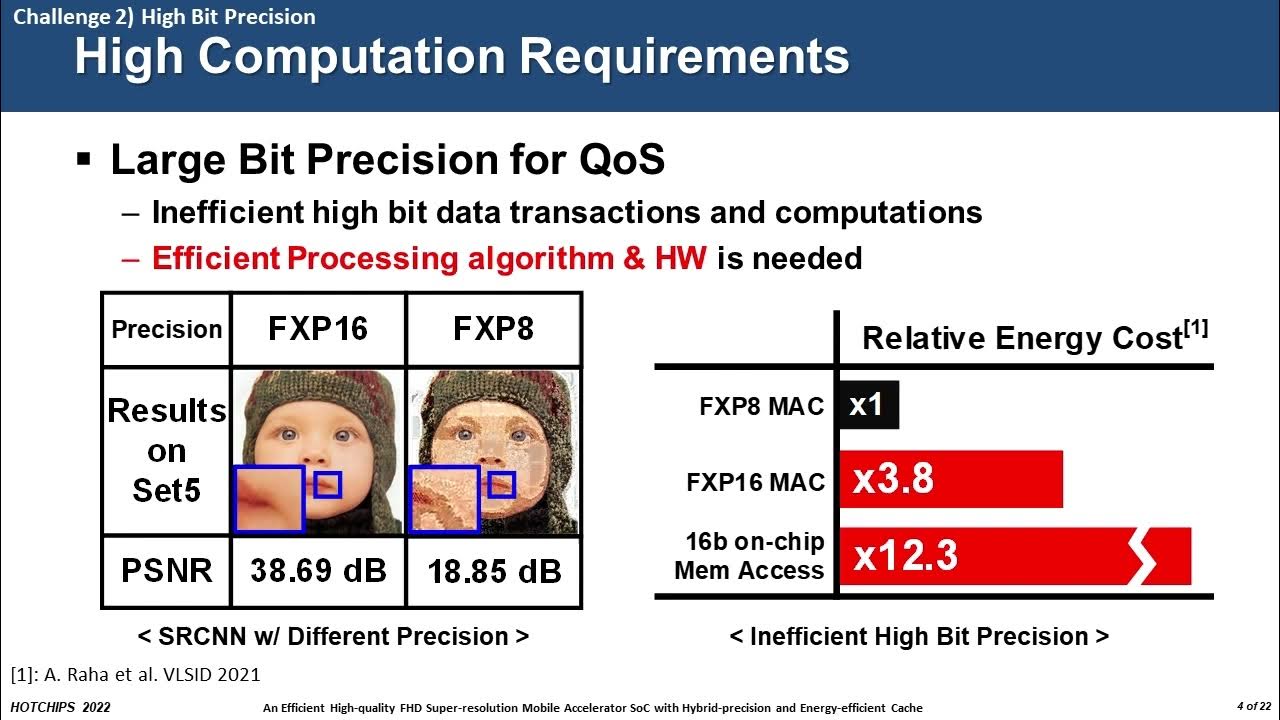 Challenge 2) High Bit Precision

High Computation Requirements

▪ Large Bit Precision for QoS

– Inefficient high bit data transactions and computations

– Efficient Processing algorithm & HW is needed

| Precision | FXP16 | FXP8 |
|---|---|---|
| Results on Set5 | | |
| PSNR | 38.69 dB | 18.85 dB |

< SRCNN w/ Different Precision >

Relative Energy Cost$^{[1]}$

FXP8 MAC x1

FXP16 MAC x3.8

16b on-chip Mem Access x12.3

< Inefficient High Bit Precision >

[1]: A. Raha et al. VLSID 2021

HOTCHIPS 2022

An Efficient High-quality FHD Super-resolution Mobile Accelerator SoC with Hybrid-precision and Energy-efficient Cache

4 of 22